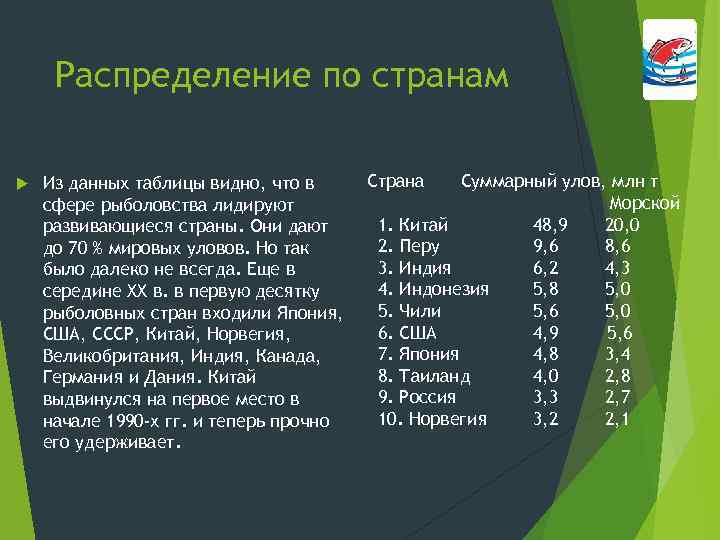 Распределение по странам

Из данных таблицы видно, что в сфере рыболовства лидируют развивающиеся страны. Они дают до 70 % мировых уловов. Но так было далеко не всегда. Еще в середине XX в. в первую десятку рыболовных стран входили Япония, США, СССР, Китай, Норвегия, Великобритания, Индия, Канада, Германия и Дания. Китай выдвинулся на первое место в начале 1990-х гг. и теперь прочно его удерживает.

| Страна | Суммарный улов, млн т | Морской |
|---|---|---|
| 1. Китай | 48,9 | 20,0 |
| 2. Перу | 9,6 | 8,6 |
| 3. Индия | 6,2 | 4,3 |
| 4. Индонезия | 5,8 | 5,0 |
| 5. Чили | 5,6 | 5,0 |
| 6. США | 4,9 | 5,6 |
| 7. Япония | 4,8 | 3,4 |
| 8. Таиланд | 4,0 | 2,8 |
| 9. Россия | 3,3 | 2,7 |
| 10. Норвегия | 3,2 | 2,1 |